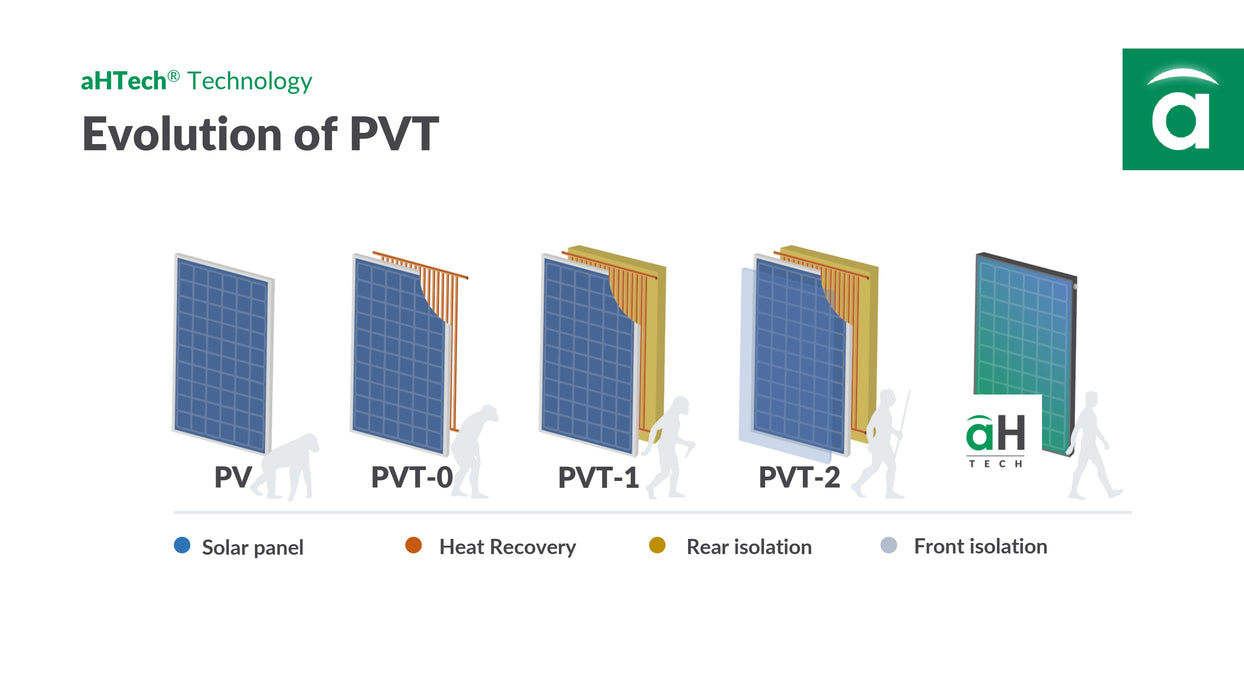 aHTech® Technology

Evolution of PVT

a

PV

PVT-0

PVT-1

PVT-2

aH
TECH

Solar panel

Heat Recovery

Rear isolation

Front isolation